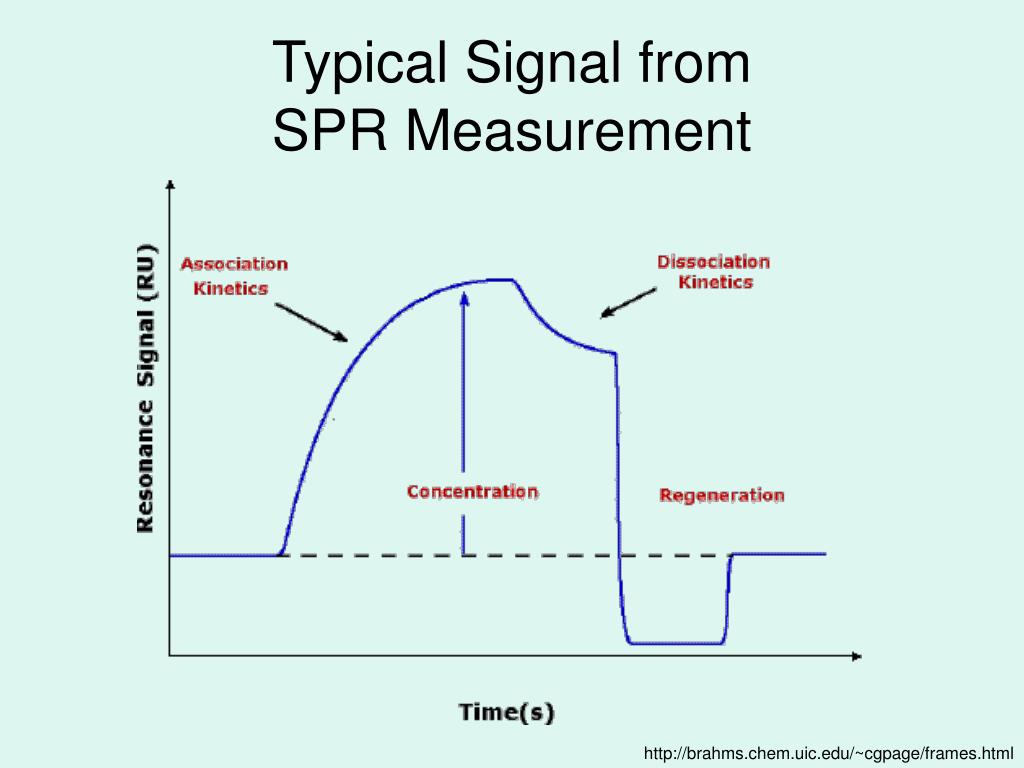 Typical Signal from SPR Measurement

Resonance Signal (RU)

Association Kinetics

Dissociation Kinetics

Concentration

Regeneration

Time(s)

http://brahms.chem.uic.edu/~cgpage/frames.html